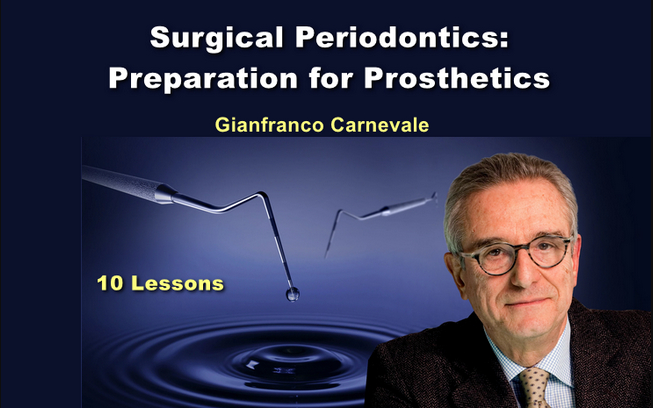 Surgical Periodontics: Preparation for Prosthetics

Gianfranco Carnevale

10 Lessons